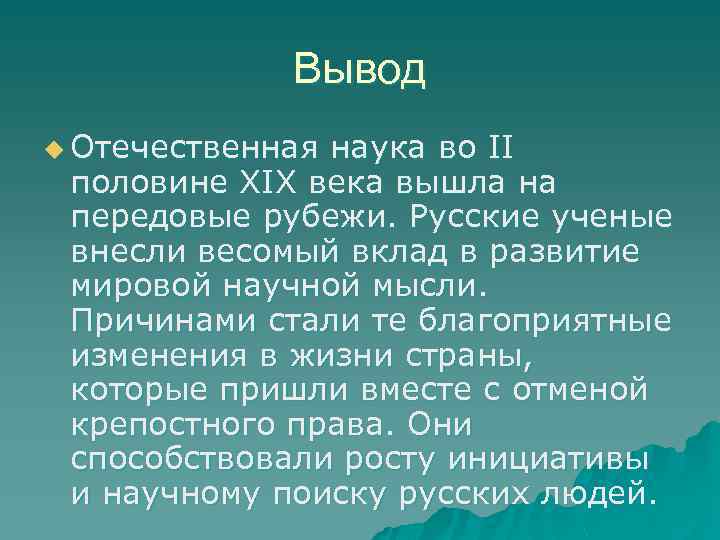 Вывод

Отечественная наука во II половине XIX века вышла на передовые рубежи. Русские ученые внесли весомый вклад в развитие мировой научной мысли. Причинами стали те благоприятные изменения в жизни страны, которые пришли вместе с отменой крепостного права. Они способствовали росту инициативы и научному поиску русских людей.